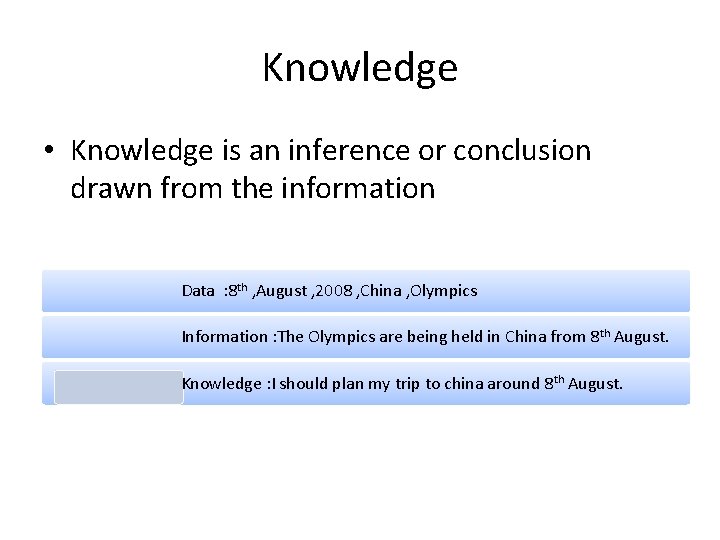 Knowledge

• Knowledge is an inference or conclusion drawn from the information

Data :8$^{th}$ ,August ,2008 ,China ,Olympics

Information :The Olympics are being held in China from 8$^{th}$ August.

Knowledge :I should plan my trip to china around 8$^{th}$ August.